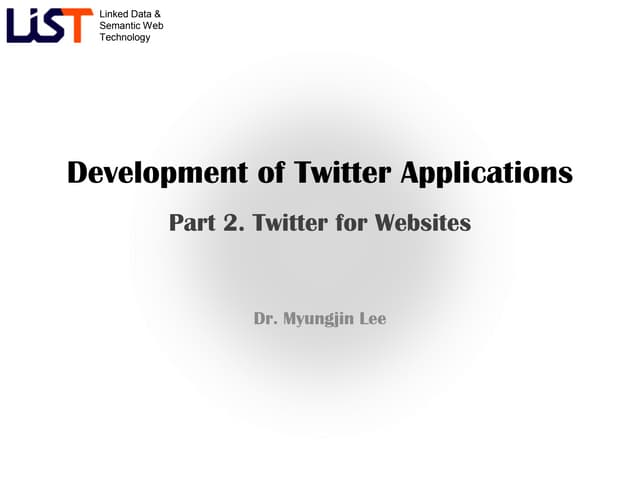 LiST Linked Data & Semantic Web Technology

Development of Twitter Applications

Part 2. Twitter for Websites

Dr. Myungjin Lee